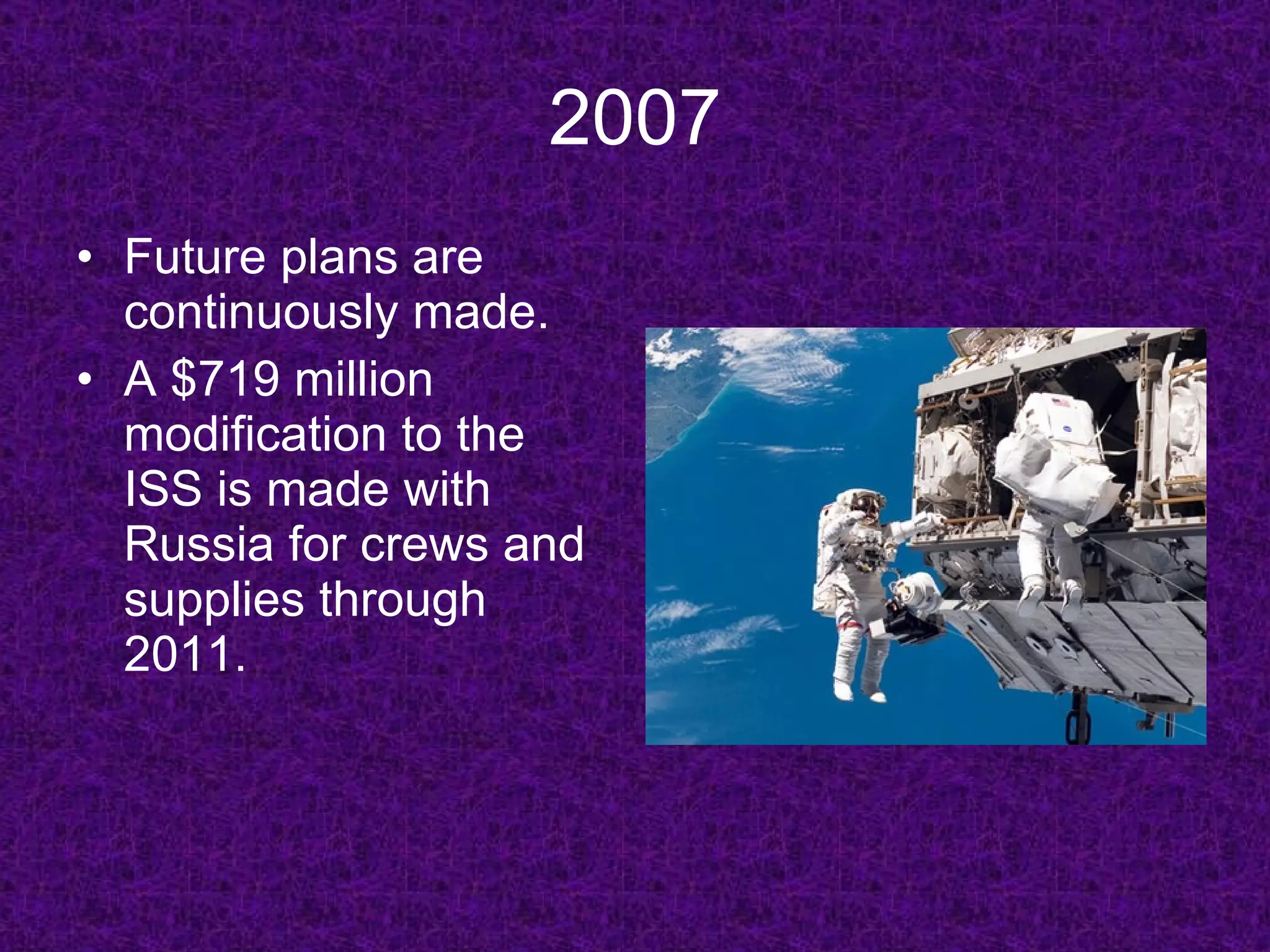 2007

• Future plans are continuously made.
• A \$719 million modification to the ISS is made with Russia for crews and supplies through 2011.